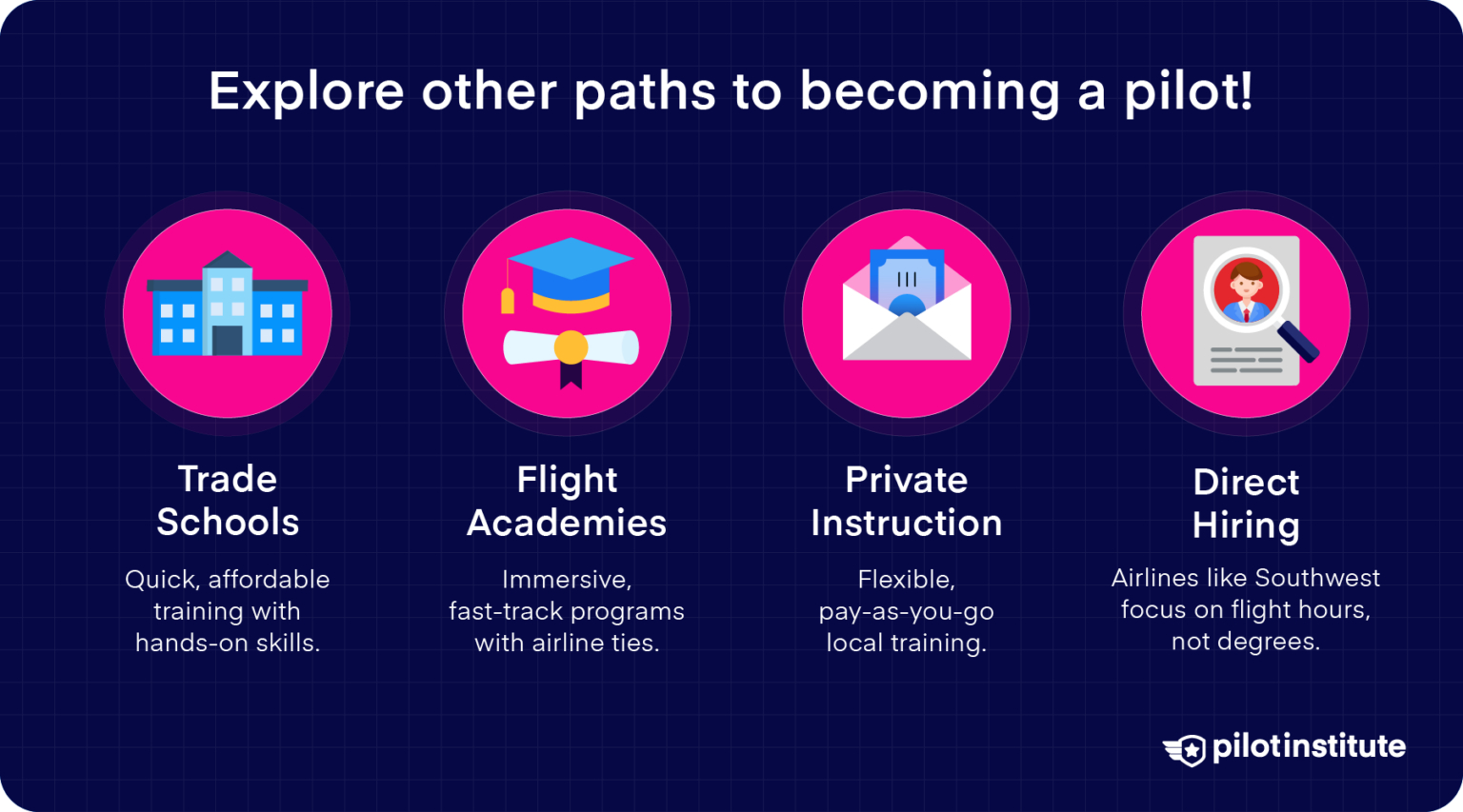 Explore other paths to becoming a pilot!

Trade Schools

Quick, affordable training with hands-on skills.

Flight Academies

Immersive, fast-track programs with airline ties.

Private Instruction

Flexible, pay-as-you-go local training.

Direct Hiring

Airlines like Southwest focus on flight hours, not degrees.

pilotinstitute